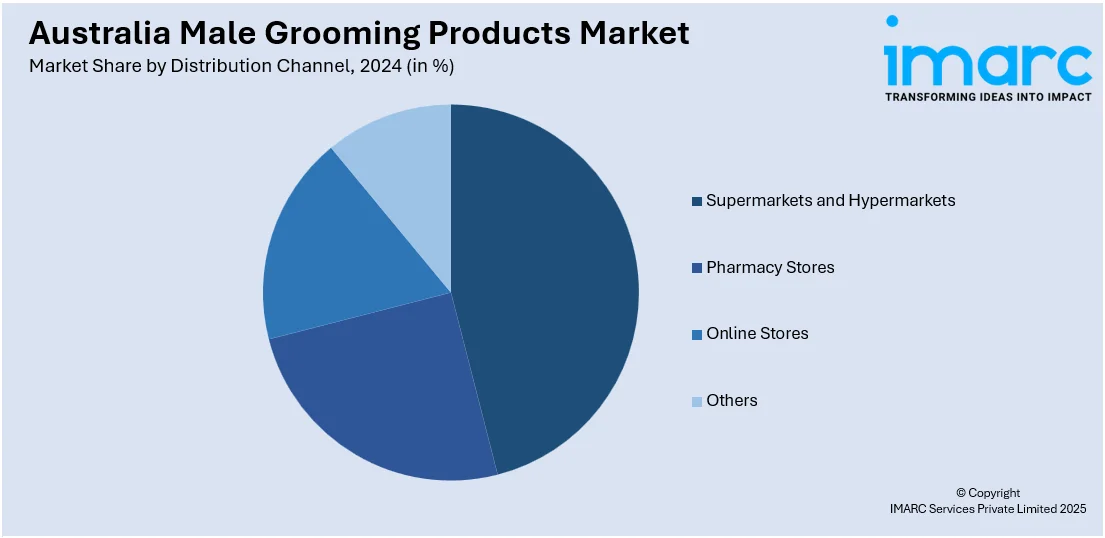 Australia Male Grooming Products Market
Market Share by Distribution Channel, 2024 (in %)

imarc
TRANSFORMING IDEAS INTO IMPACT

Supermarkets and Hypermarkets
Pharmacy Stores
Online Stores
Others

© Copyright
IMARC Services Private Limited 2025